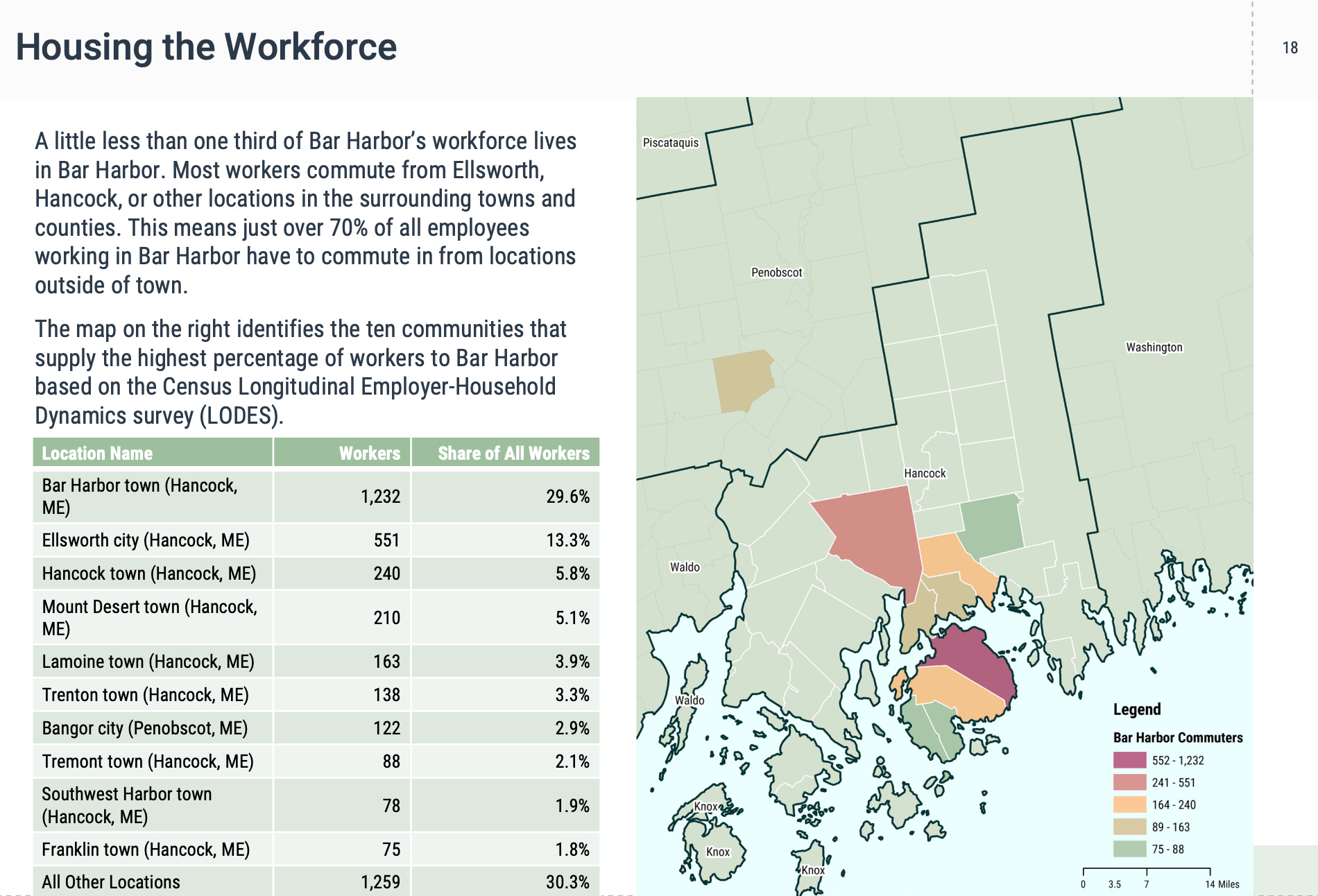 Housing the Workforce

18

A little less than one third of Bar Harbor's workforce lives in Bar Harbor. Most workers commute from Ellsworth, Hancock, or other locations in the surrounding towns and counties. This means just over 70% of all employees working in Bar Harbor have to commute in from locations outside of town.

The map on the right identifies the ten communities that supply the highest percentage of workers to Bar Harbor based on the Census Longitudinal Employer-Household Dynamics survey (LODES).

| Location Name | Workers | Share of All Workers |
|---|---|---|
| Bar Harbor town (Hancock, ME) | 1,232 | 29.6% |
| Ellsworth city (Hancock, ME) | 551 | 13.3% |
| Hancock town (Hancock, ME) | 240 | 5.8% |
| Mount Desert town (Hancock, ME) | 210 | 5.1% |
| Lamoine town (Hancock, ME) | 163 | 3.9% |
| Trenton town (Hancock, ME) | 138 | 3.3% |
| Bangor city (Penobscot, ME) | 122 | 2.9% |
| Tremont town (Hancock, ME) | 88 | 2.1% |
| Southwest Harbor town (Hancock, ME) | 78 | 1.9% |
| Franklin town (Hancock, ME) | 75 | 1.8% |
| All Other Locations | 1,259 | 30.3% |

Piscataquis
Penobscot
Washington
Hancock
Waldo
Waldo
Knox
Knox
Knox

Legend
Bar Harbor Commuters
552 - 1,232
241 - 551
164 - 240
89 - 163
75 - 88

0 3.5 7 14 Miles